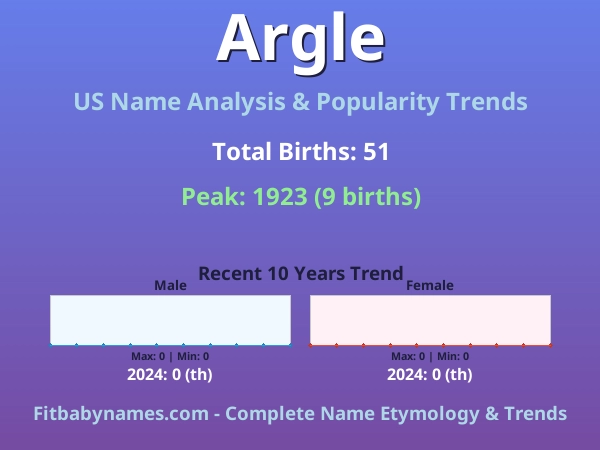 Argle

US Name Analysis & Popularity Trends

Total Births: 51

Peak: 1923 (9 births)

Recent 10 Years Trend

Male

Max: 0 | Min: 0

2024: 0 (th)

Female

Max: 0 | Min: 0

2024: 0 (th)

Fitbabynames.com - Complete Name Etymology & Trends